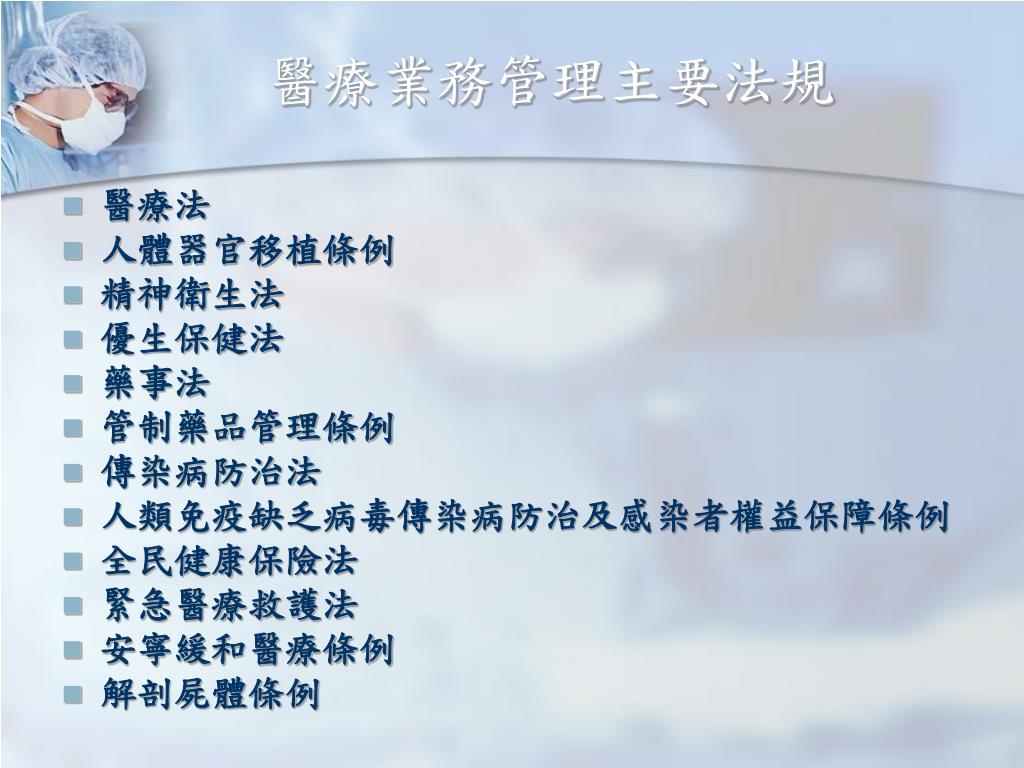 醫療業務管理主要法規

- 醫療法
- 人體器官移植條例
- 精神衛生法
- 優生保健法
- 藥事法
- 管制藥品管理條例
- 傳染病防治法
- 人類免疫缺乏病毒傳染病防治及感染者權益保障條例
- 全民健康保險法
- 緊急醫療救護法
- 安寧緩和醫療條例
- 解剖屍體條例